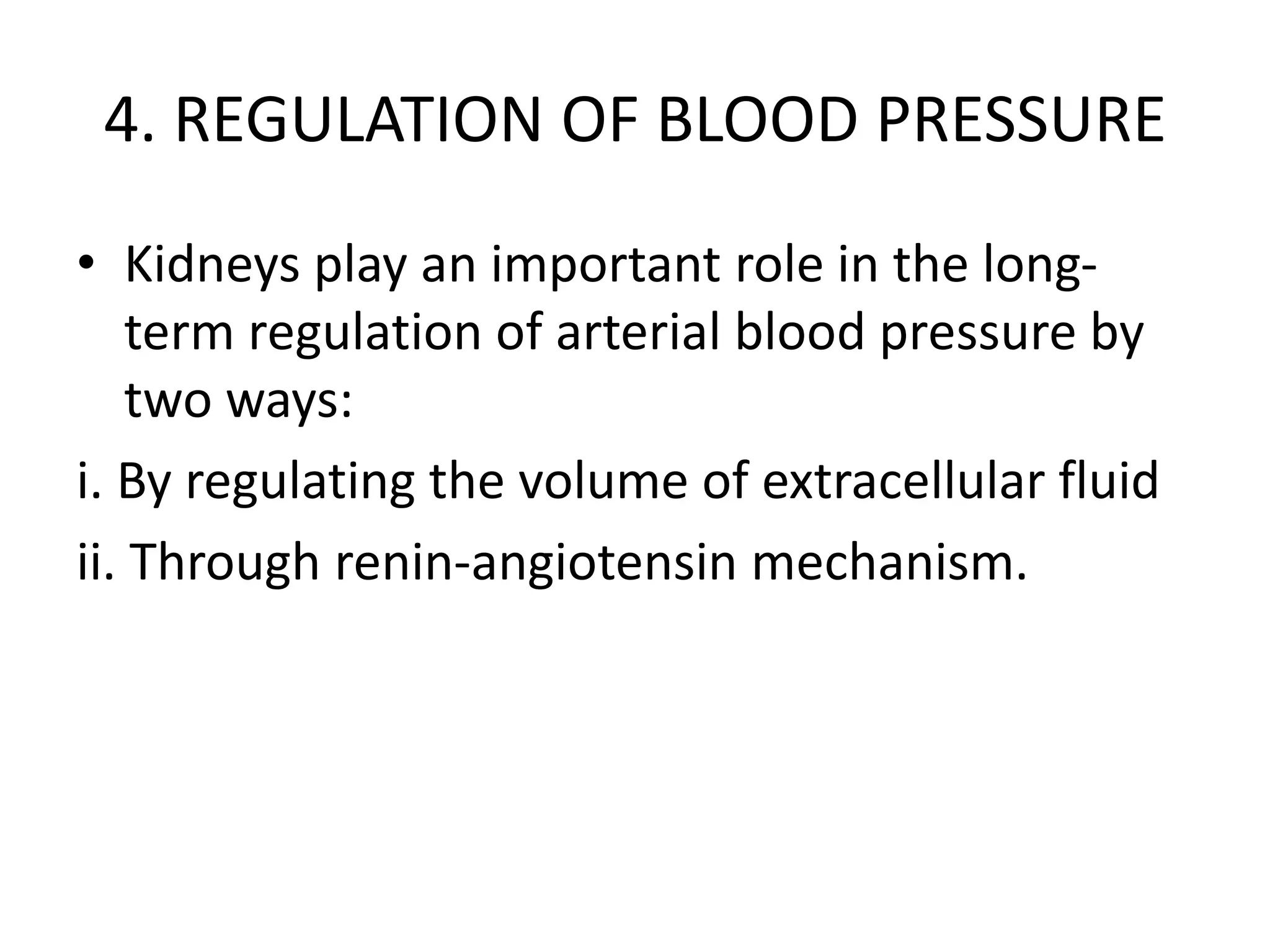 4. REGULATION OF BLOOD PRESSURE

• Kidneys play an important role in the long-term regulation of arterial blood pressure by two ways:

i. By regulating the volume of extracellular fluid

ii. Through renin-angiotensin mechanism.